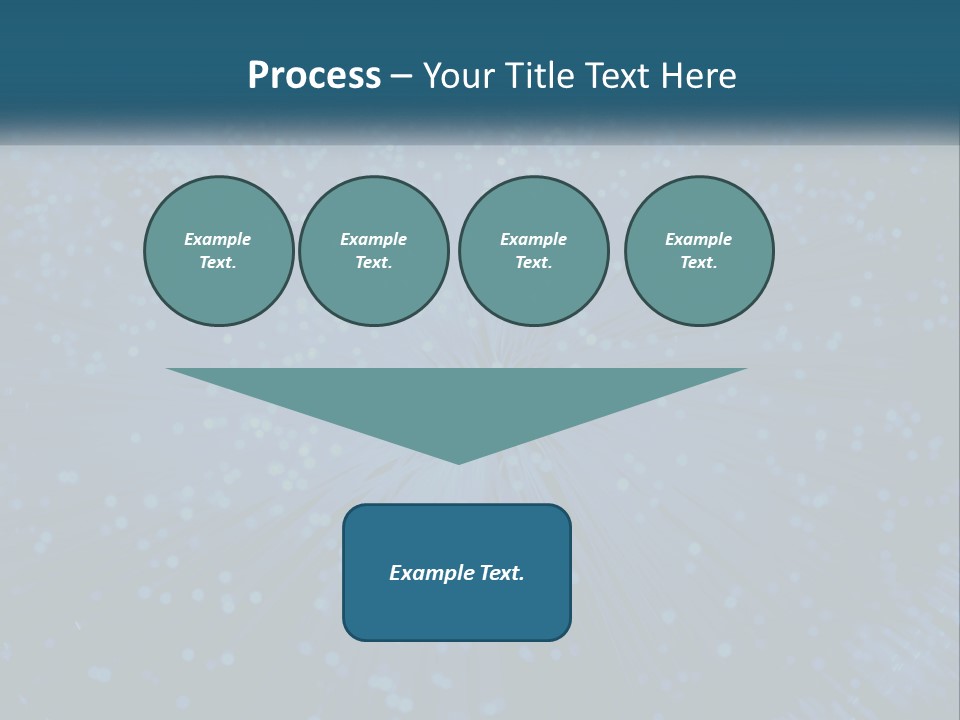 Process – Your Title Text Here

Example Text.

Example Text.

Example Text.

Example Text.

Example Text.